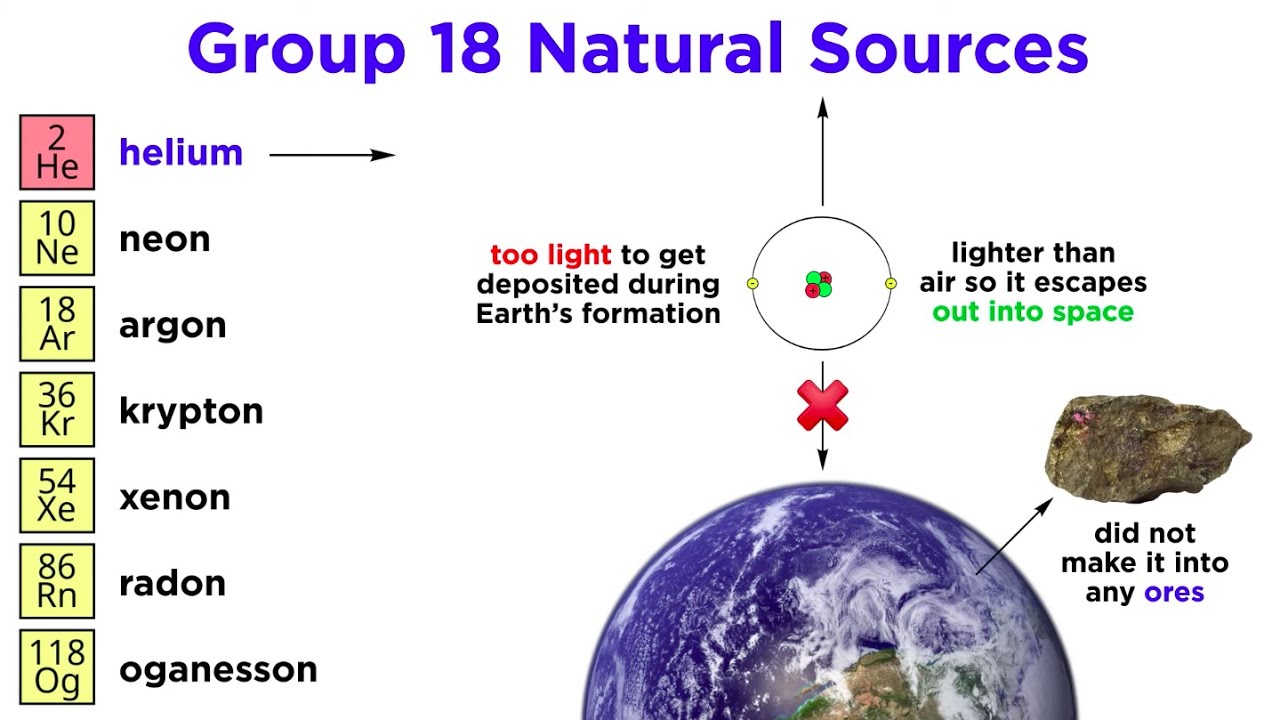 Group 18 Natural Sources

2
He
helium

10
Ne
neon

18
Ar
argon

36
Kr
krypton

54
Xe
xenon

86
Rn
radon

118
Og
oganesson

too light to get deposited during Earth's formation

lighter than air so it escapes out into space

did not make it into any ores